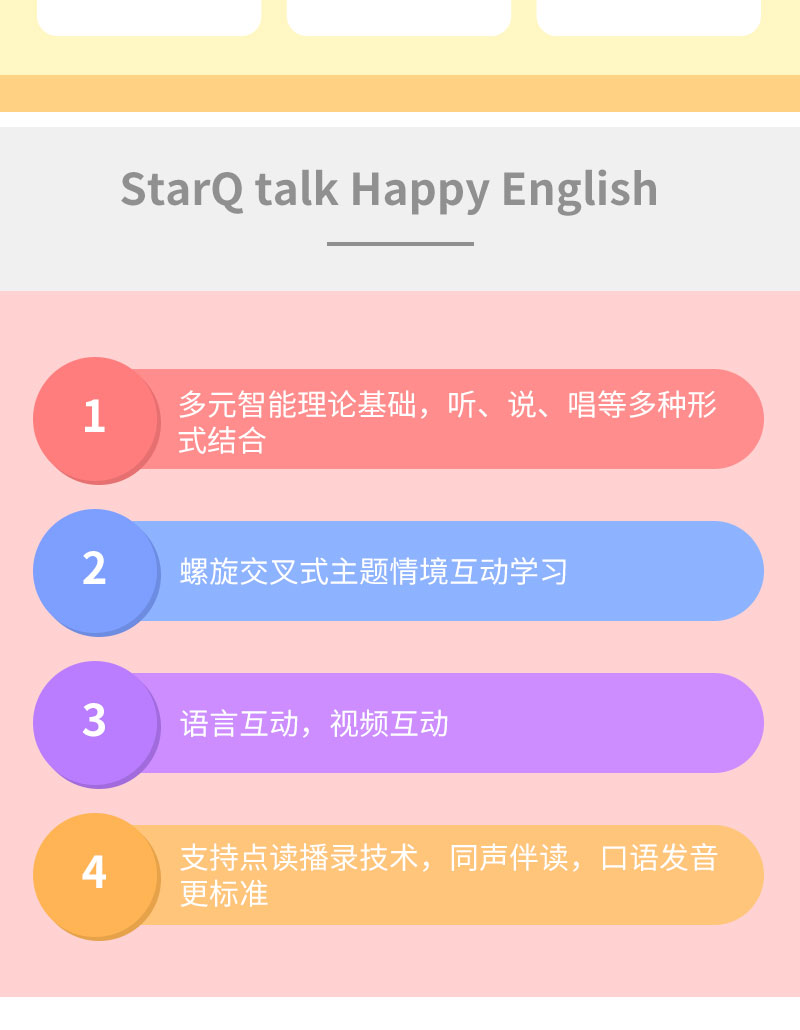 StarQ talk Happy English

1
多元智能理论基础，听、说、唱等多种形式结合

2
螺旋交叉式主题情境互动学习

3
语言互动，视频互动

4
支持点读播录技术，同声伴读，口语发音更标准